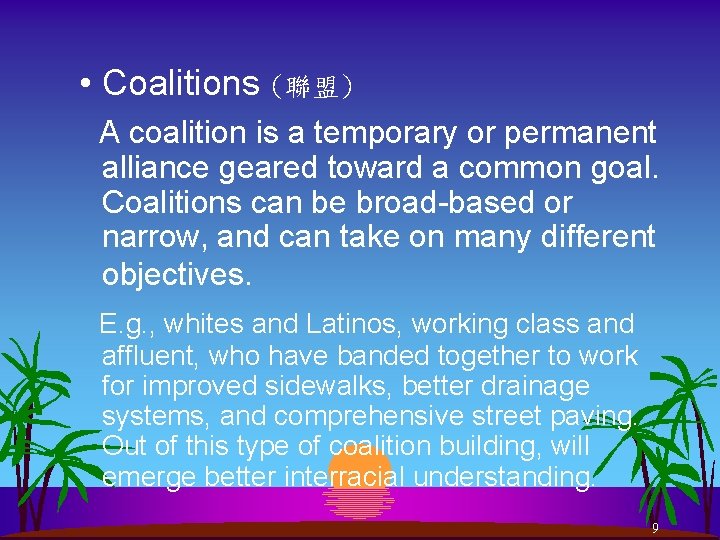 • Coalitions（聯盟）

A coalition is a temporary or permanent alliance geared toward a common goal. Coalitions can be broad-based or narrow, and can take on many different objectives.

E.g., whites and Latinos, working class and affluent, who have banded together to work for improved sidewalks, better drainage systems, and comprehensive street paving. Out of this type of coalition building, will emerge better interracial understanding.

9